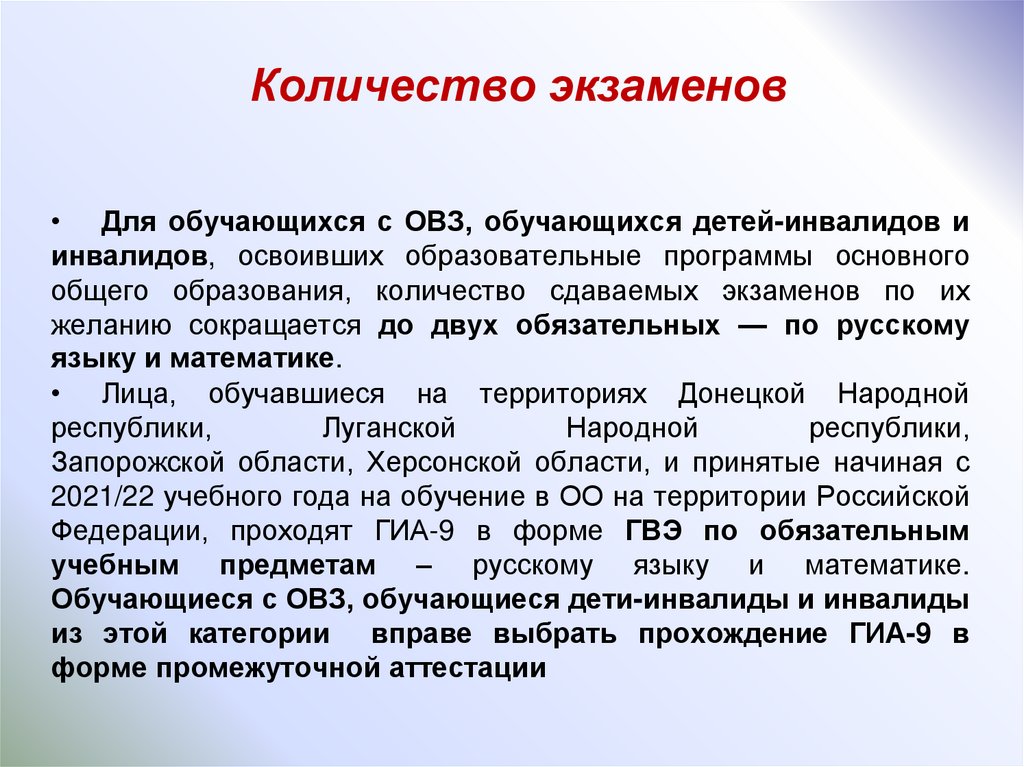 Количество экзаменов

• Для обучающихся с ОВЗ, обучающихся детей-инвалидов и инвалидов, освоивших образовательные программы основного общего образования, количество сдаваемых экзаменов по их желанию сокращается до двух обязательных — по русскому языку и математике.

• Лица, обучавшиеся на территориях Донецкой Народной республики, Луганской Народной республики, Запорожской области, Херсонской области, и принятые начиная с 2021/22 учебного года на обучение в ОО на территории Российской Федерации, проходят ГИА-9 в форме ГВЭ по обязательным учебным предметам – русскому языку и математике. Обучающиеся с ОВЗ, обучающиеся дети-инвалиды и инвалиды из этой категории вправе выбрать прохождение ГИА-9 в форме промежуточной аттестации